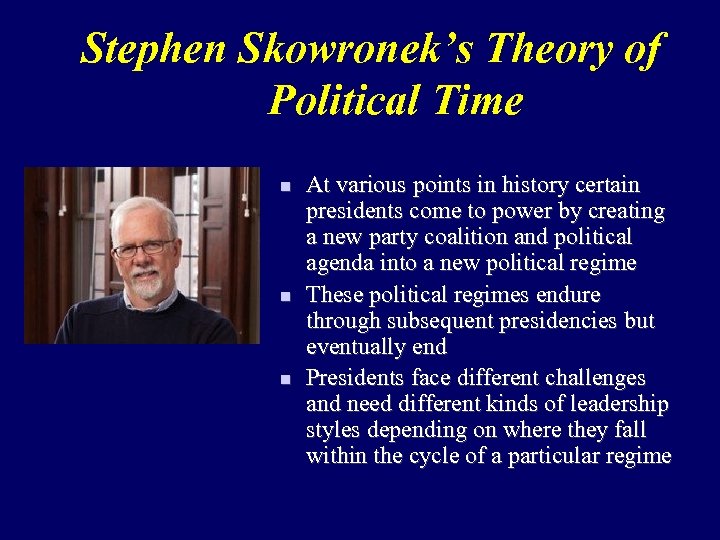 Stephen Skowronek's Theory of Political Time

- At various points in history certain presidents come to power by creating a new party coalition and political agenda into a new political regime
- These political regimes endure through subsequent presidencies but eventually end
- Presidents face different challenges and need different kinds of leadership styles depending on where they fall within the cycle of a particular regime